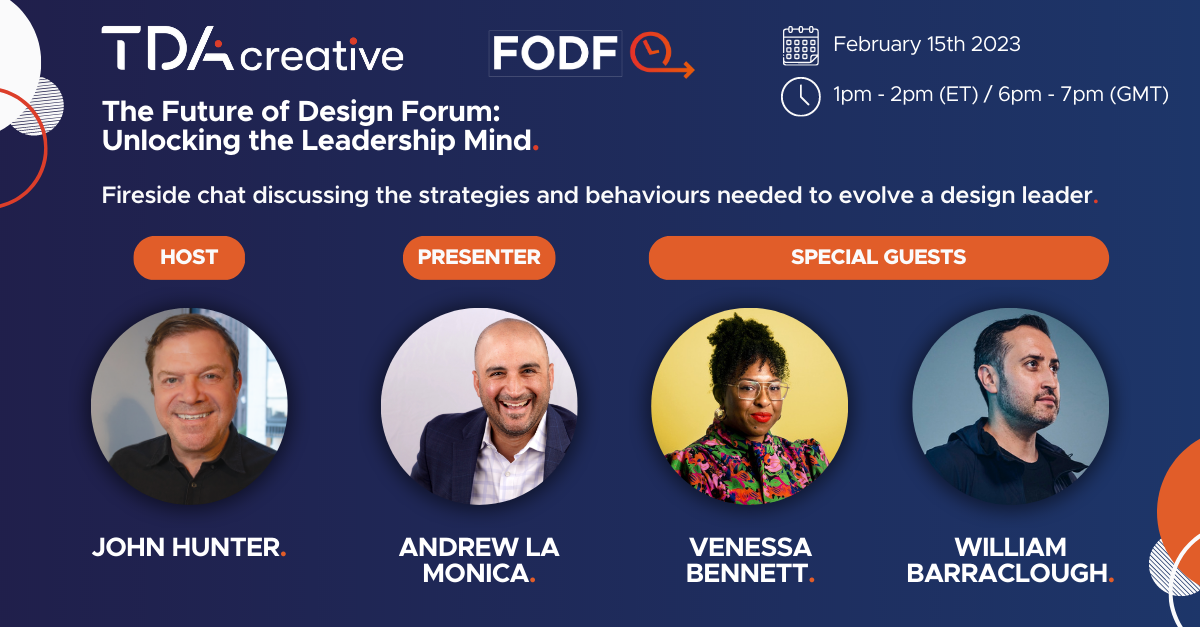 TDA creative

FODF

February 15th 2023

1pm - 2pm (ET) / 6pm - 7pm (GMT)

The Future of Design Forum: Unlocking the Leadership Mind.

Fireside chat discussing the strategies and behaviours needed to evolve a design leader.

HOST

PRESENTER

SPECIAL GUESTS

JOHN HUNTER.

ANDREW LA MONICA.

VENESSA BENNETT.

WILLIAM BARRACLOUGH.